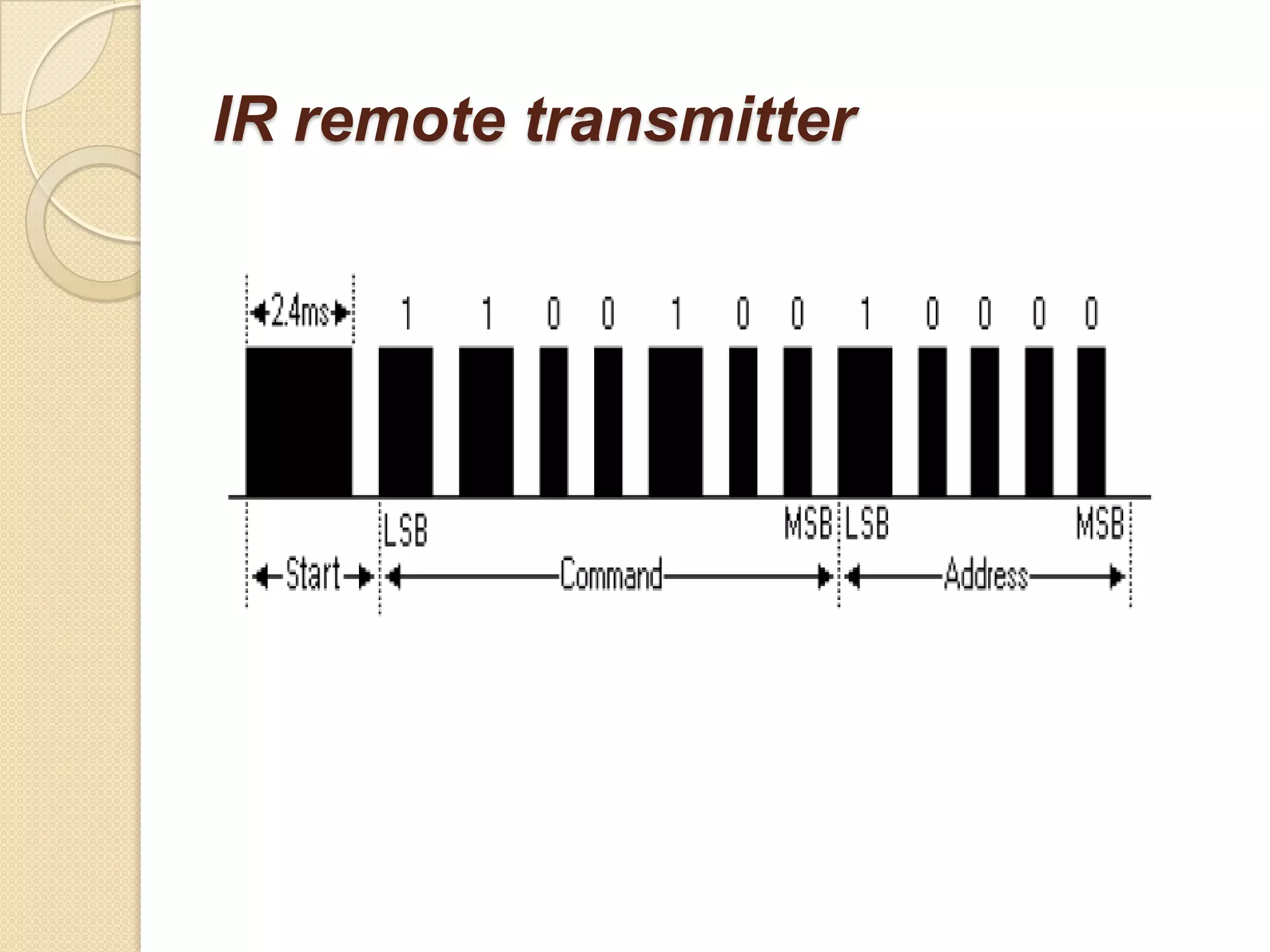 IR remote transmitter

2.4ms

1 1 0 0 1 0 0 1 0 0 0 0

LSB

MSB

LSB

MSB

Start

Command

Address